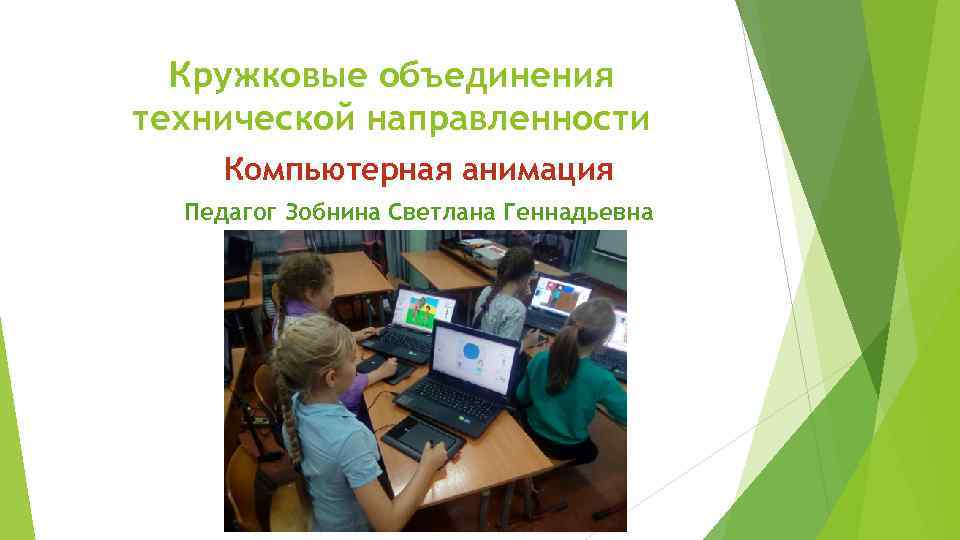 Кружковые объединения технической направленности

Компьютерная анимация

Педагог Зобнина Светлана Геннадьевна